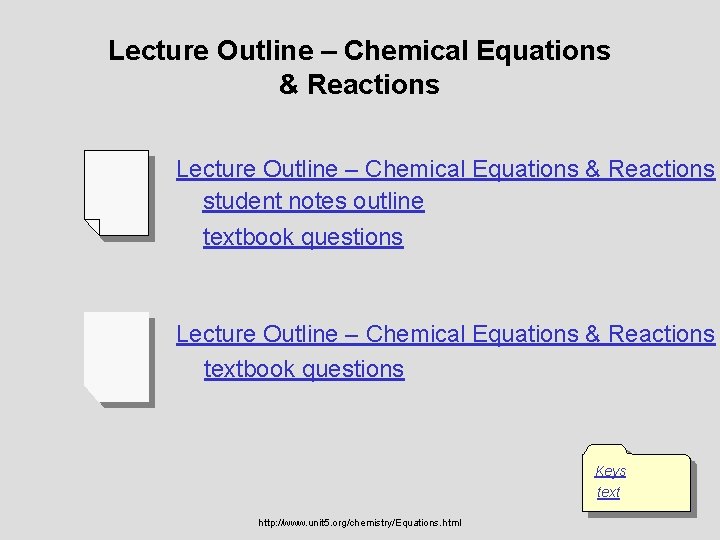 Lecture Outline – Chemical Equations & Reactions

Lecture Outline – Chemical Equations & Reactions
student notes outline
textbook questions

Lecture Outline – Chemical Equations & Reactions
textbook questions

Keys
text

http://www.unit5.org/chemistry/Equations.html